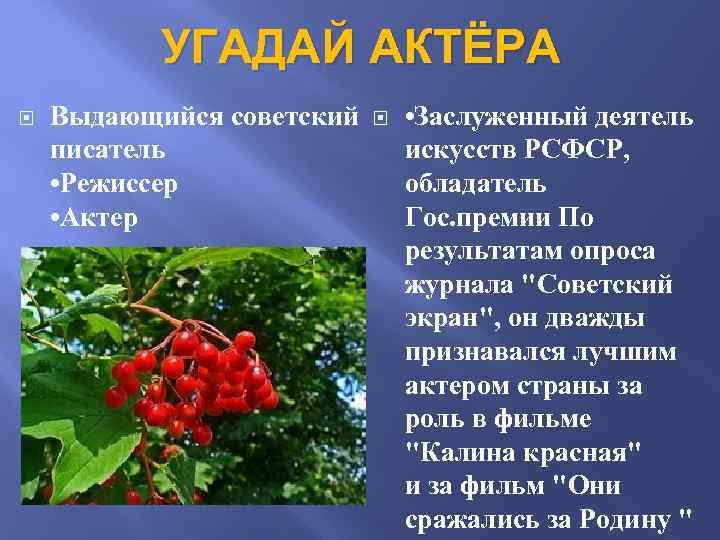 УГАДАЙ АКТЁРА

Выдающийся советский писатель
•Режиссер
•Актер

•Заслуженный деятель искусств РСФСР, обладатель Гос.премии По результатам опроса журнала "Советский экран", он дважды признавался лучшим актером страны за роль в фильме "Калина красная" и за фильм "Они сражались за Родину "